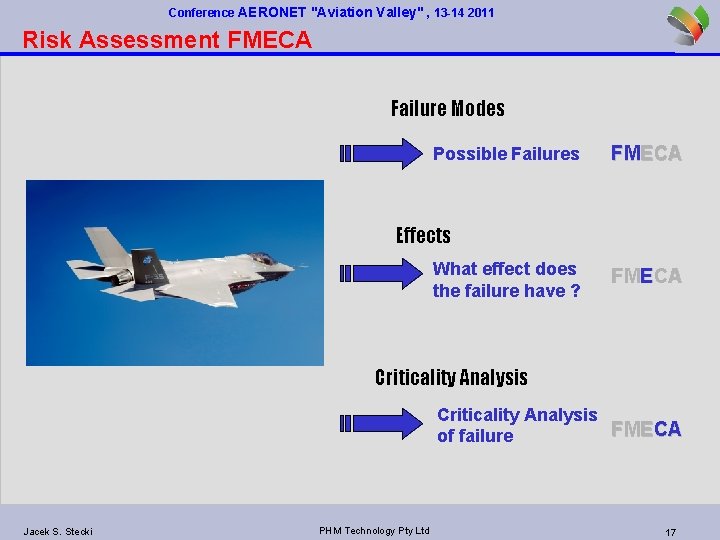 Conference AERONET "Aviation Valley" , 13-14 2011

Risk Assessment FMECA

Failure Modes

Possible Failures

FMECA

Effects

What effect does the failure have ?

FMECA

Criticality Analysis

Criticality Analysis of failure

FMECA

Jacek S. Stecki

PHM Technology Pty Ltd

17